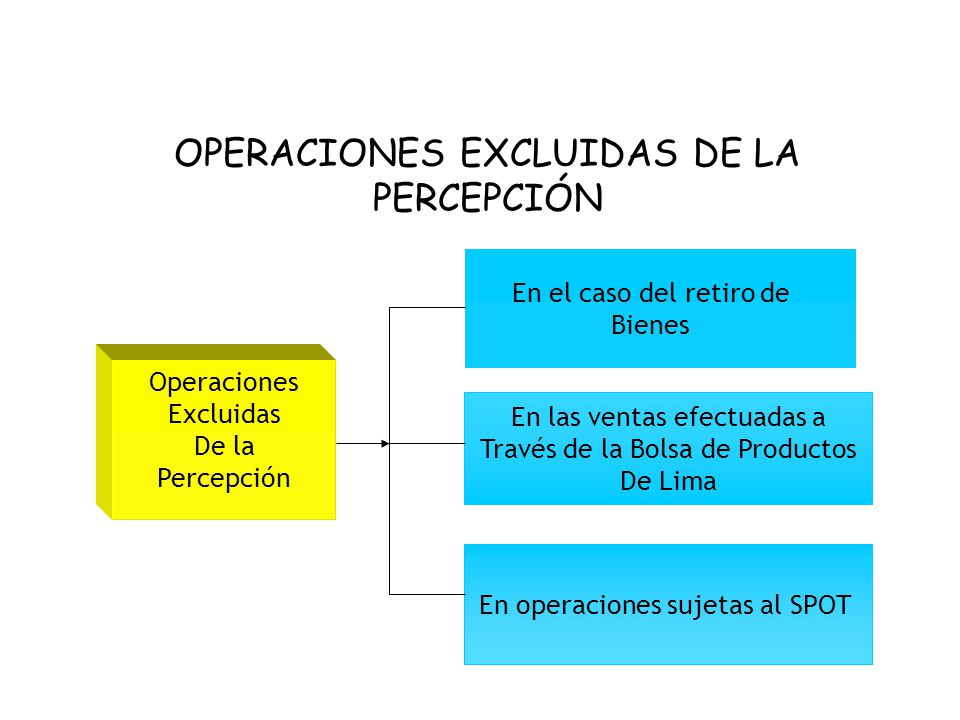 OPERACIONES EXCLUIDAS DE LA PERCEPCIÓN

Operaciones Excluidas De la Percepción

En el caso del retiro de Bienes

En las ventas efectuadas a Través de la Bolsa de Productos De Lima

En operaciones sujetas al SPOT